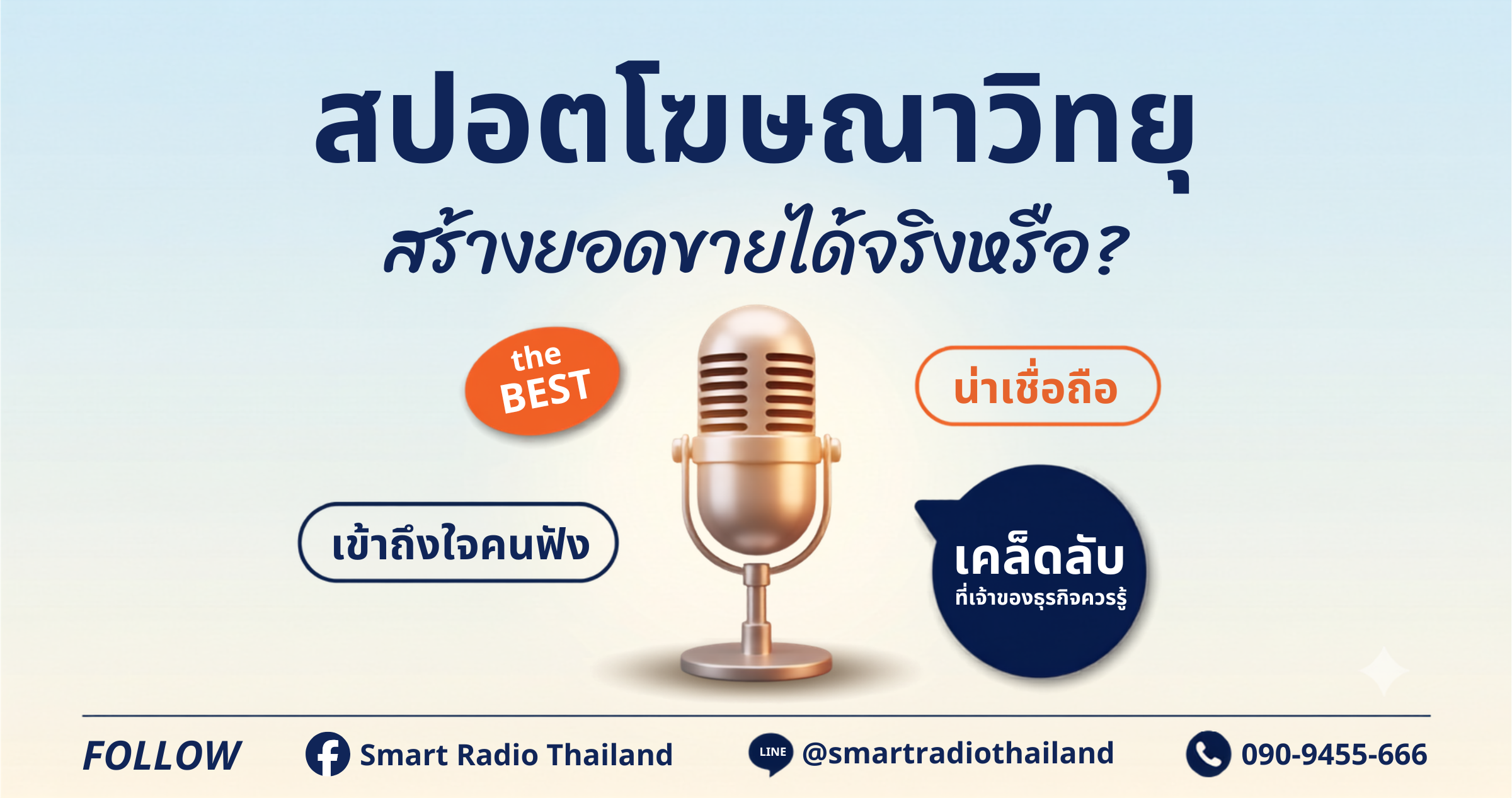 สปอตโฆษณาวิทยุ

สร้างยอดขายได้จริงหรือ?

the BEST

น่าเชื่อถือ

เข้าถึงใจคนฟัง

เคล็ดลับ
ที่เจ้าของธุรกิจควรรู้

FOLLOW Smart Radio Thailand LINE @smartradiothailand 090-9455-666